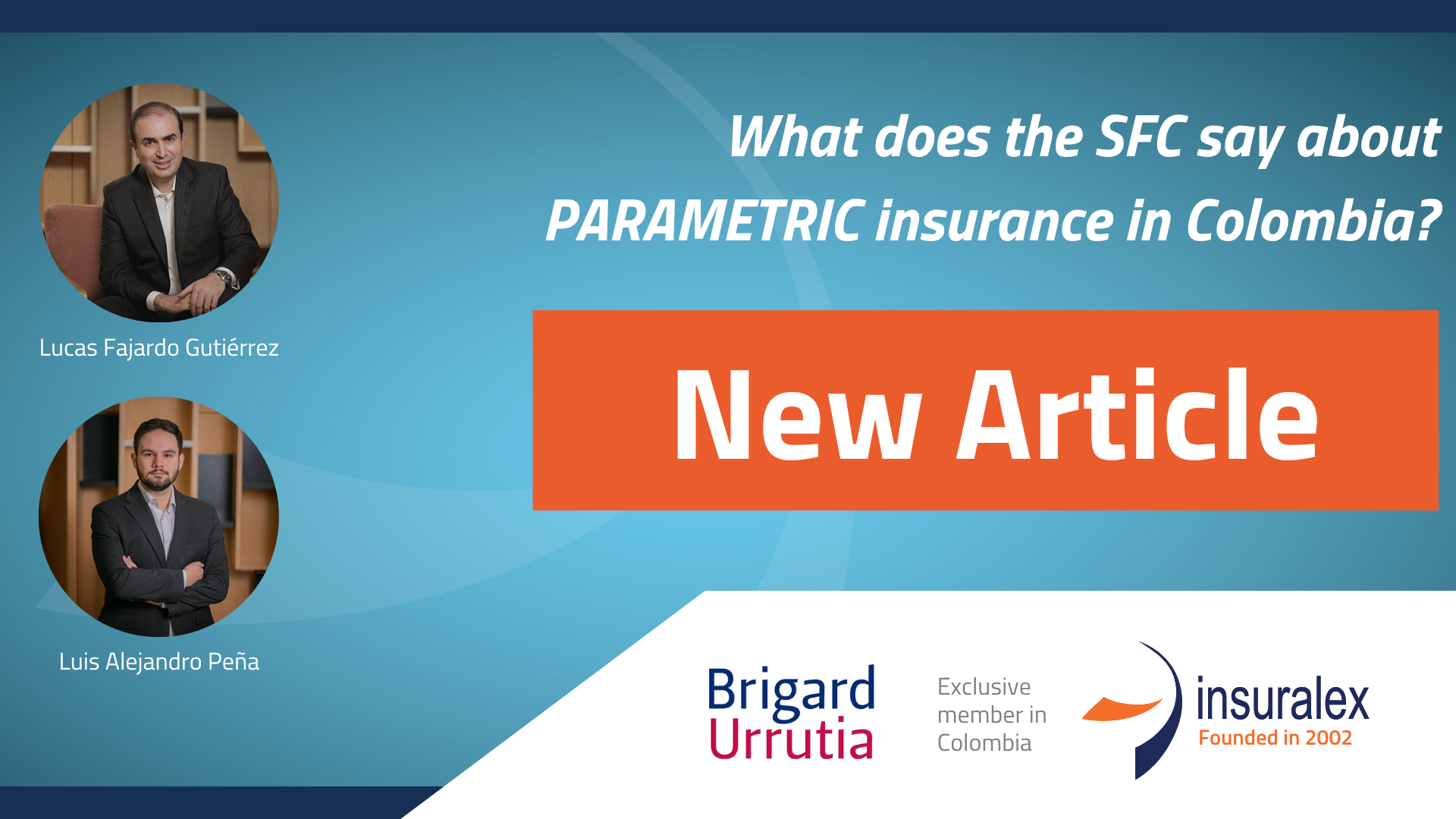 What does the SFC say about PARAMETRIC insurance in Colombia?

New Article

Lucas Fajardo Gutiérrez

Luis Alejandro Peña

Brigard Urrutia

Exclusive member in Colombia

insuralex
Founded in 2002